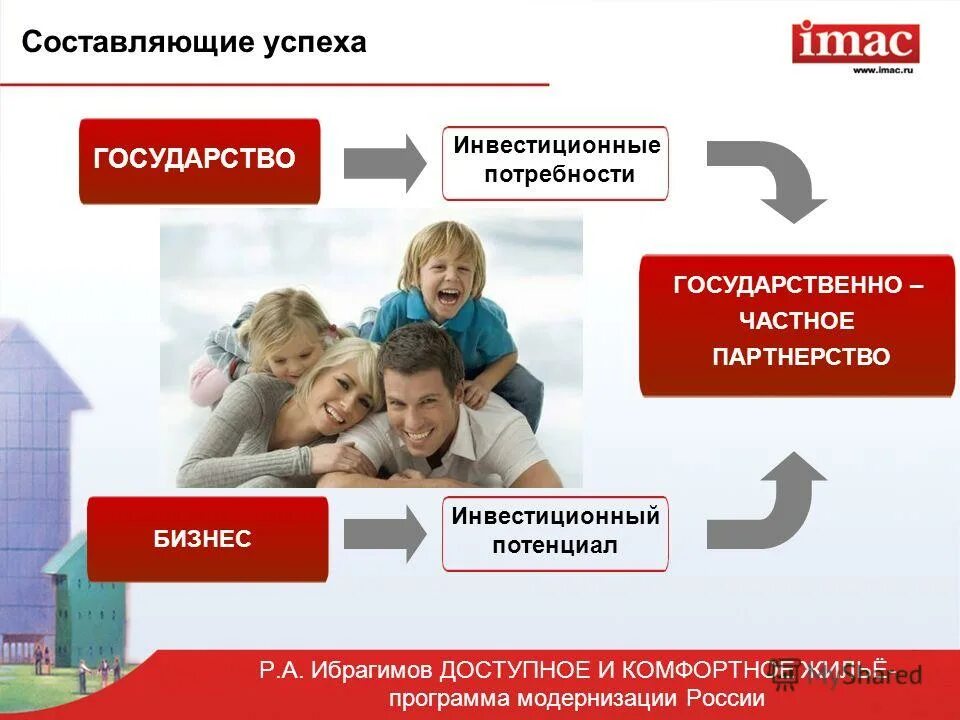 Составляющие успеха

imac
www.imac.ru

ГОСУДАРСТВО

Инвестиционные потребности

ГОСУДАРСТВЕННО – ЧАСТНОЕ ПАРТНЕРСТВО

БИЗНЕС

Инвестиционный потенциал

Р.А. Ибрагимов ДОСТУПНОЕ И КОМФОРТНОЕ ЖИЛЬЁ – программа модернизации России

MyShared